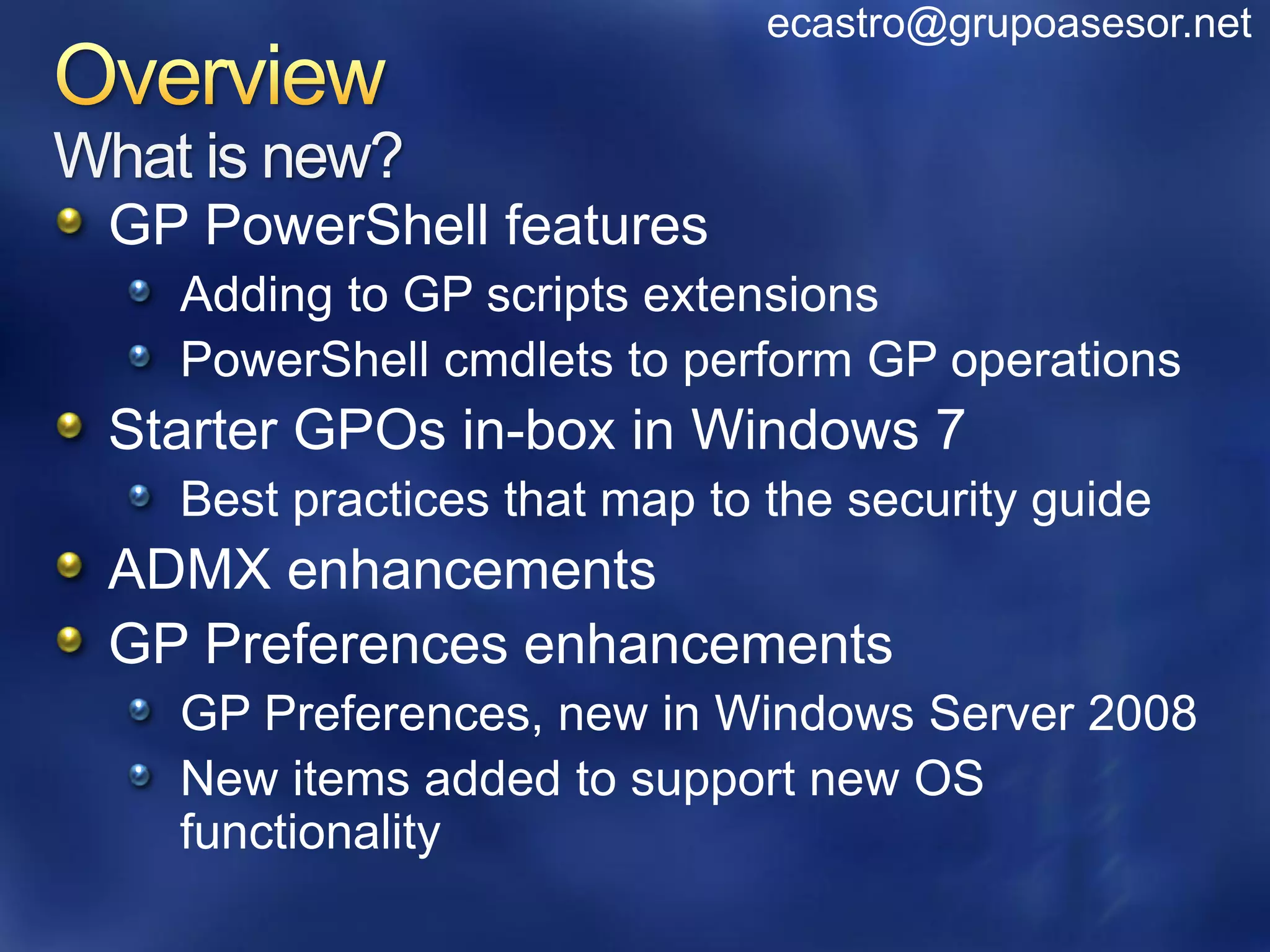 ecastro@grupoasesor.net

Overview
What is new?

GP PowerShell features
Adding to GP scripts extensions
PowerShell cmdlets to perform GP operations
Starter GPOs in-box in Windows 7
Best practices that map to the security guide
ADMX enhancements
GP Preferences enhancements
GP Preferences, new in Windows Server 2008
New items added to support new OS functionality